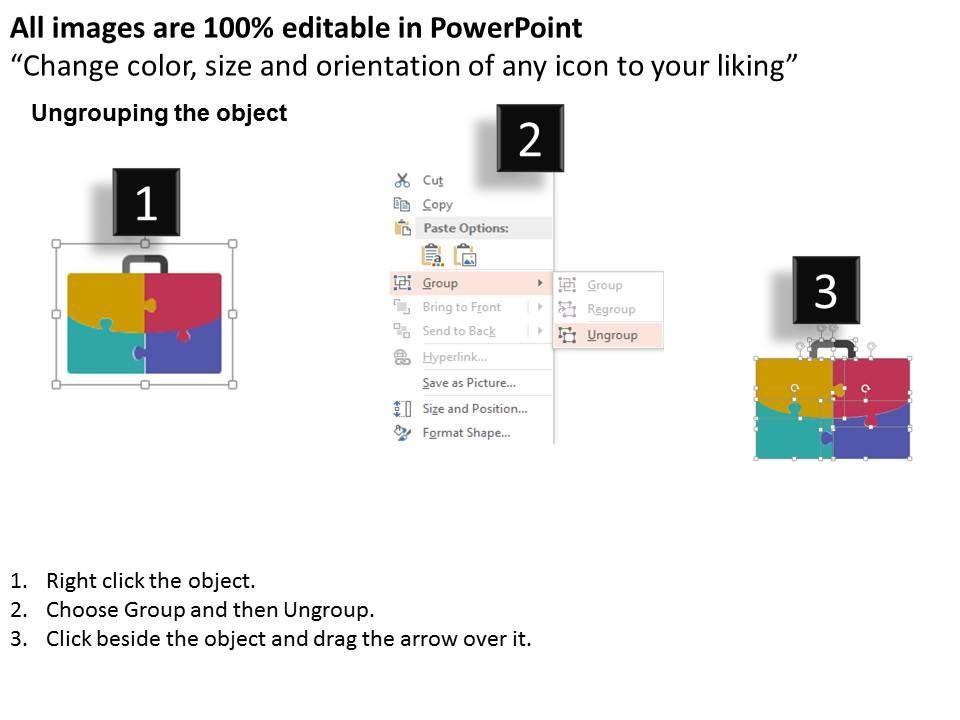 All images are 100% editable in PowerPoint
“Change color, size and orientation of any icon to your liking”

Ungrouping the object

1

2

Cut
Copy
Paste Options:
Group
Bring to Front
Send to Back
Hyperlink...
Save as Picture...
Size and Position...
Format Shape...

Group
Regroup
Ungroup

3

1. Right click the object.
2. Choose Group and then Ungroup.
3. Click beside the object and drag the arrow over it.